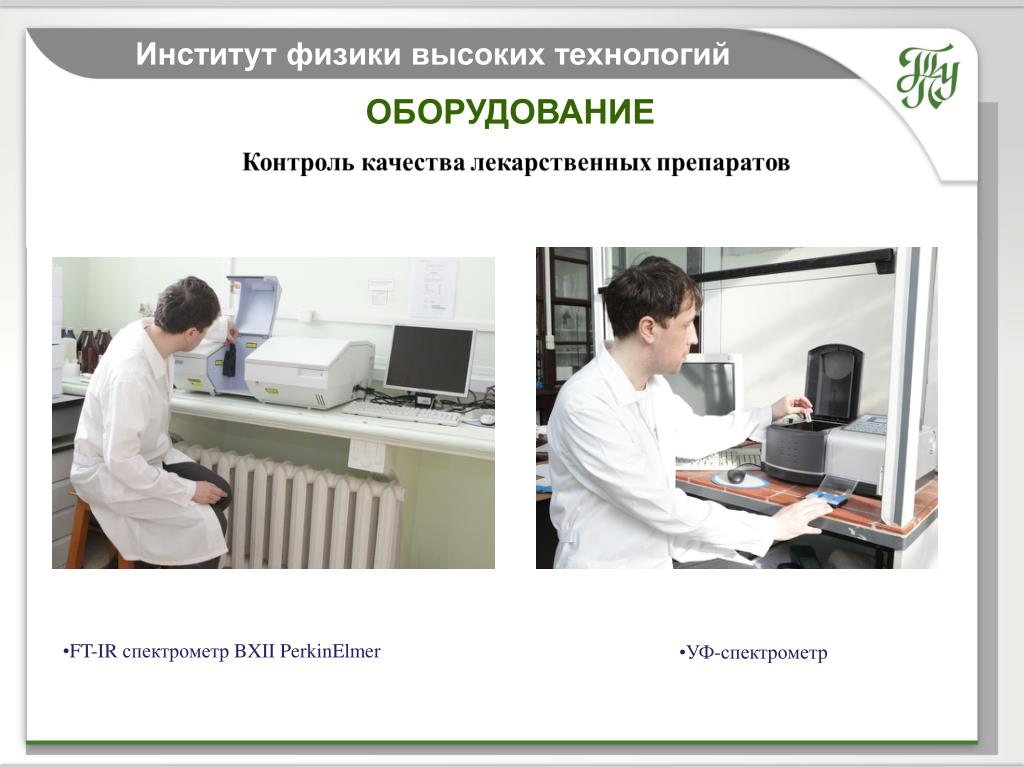 Институт физики высоких технологий

ОБОРУДОВАНИЕ

Контроль качества лекарственных препаратов

•FT-IR спектрометр BXII PerkinElmer

•УФ-спектрометр